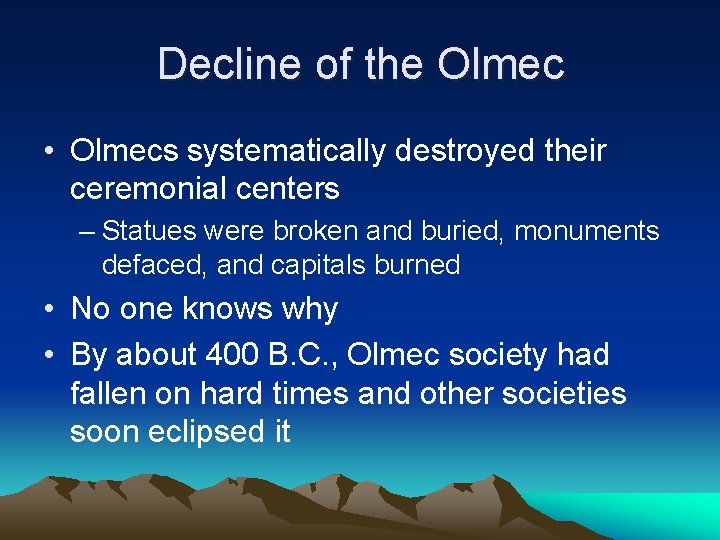 Decline of the Olmec

• Olmecs systematically destroyed their ceremonial centers

– Statues were broken and buried, monuments defaced, and capitals burned

• No one knows why

• By about 400 B.C., Olmec society had fallen on hard times and other societies soon eclipsed it